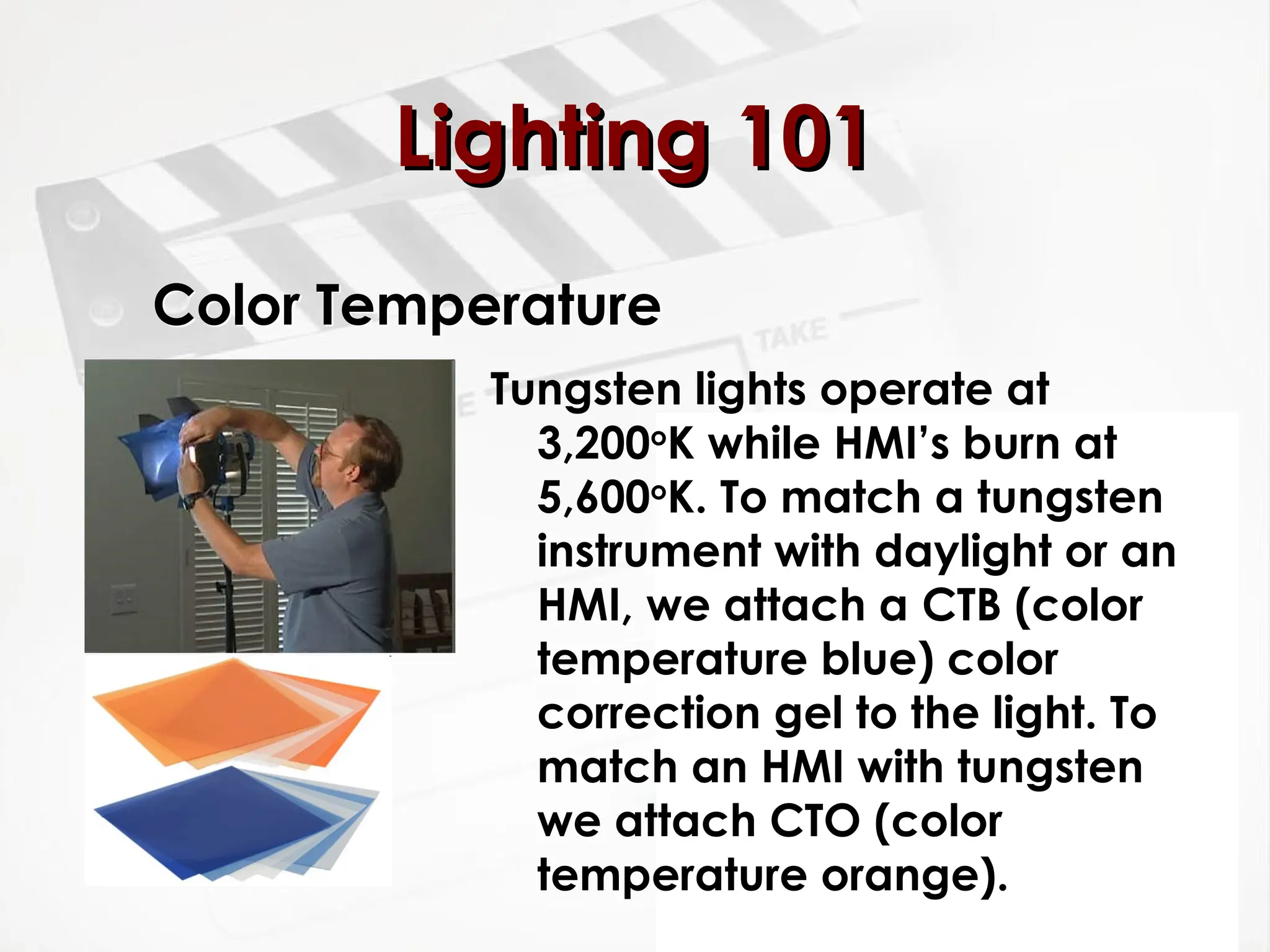 Lighting 101

Color Temperature

TAKE

Tungsten lights operate at 3,200°K while HMI's burn at 5,600°K. To match a tungsten instrument with daylight or an HMI, we attach a CTB (color temperature blue) color correction gel to the light. To match an HMI with tungsten we attach CTO (color temperature orange).